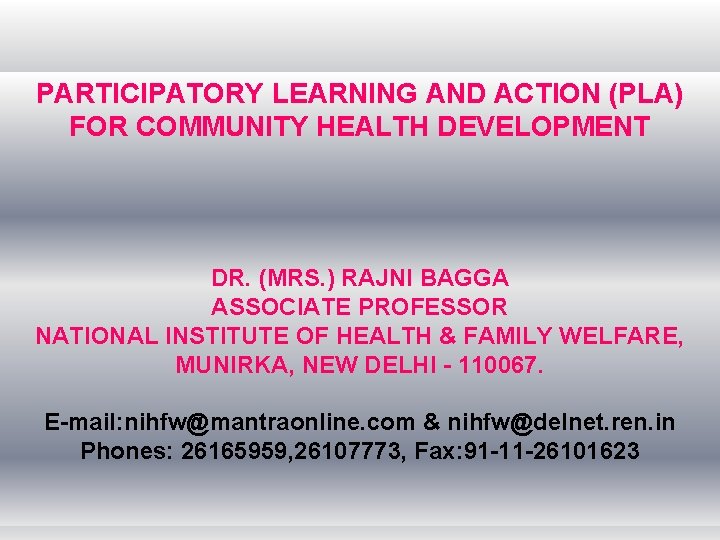 PARTICIPATORY LEARNING AND ACTION (PLA) FOR COMMUNITY HEALTH DEVELOPMENT

DR. (MRS.) RAJNI BAGGA
ASSOCIATE PROFESSOR
NATIONAL INSTITUTE OF HEALTH & FAMILY WELFARE, MUNIRKA, NEW DELHI - 110067.

E-mail:nihfw@mantraonline.com & nihfw@delnet.ren.in
Phones: 26165959,26107773, Fax:91-11-26101623